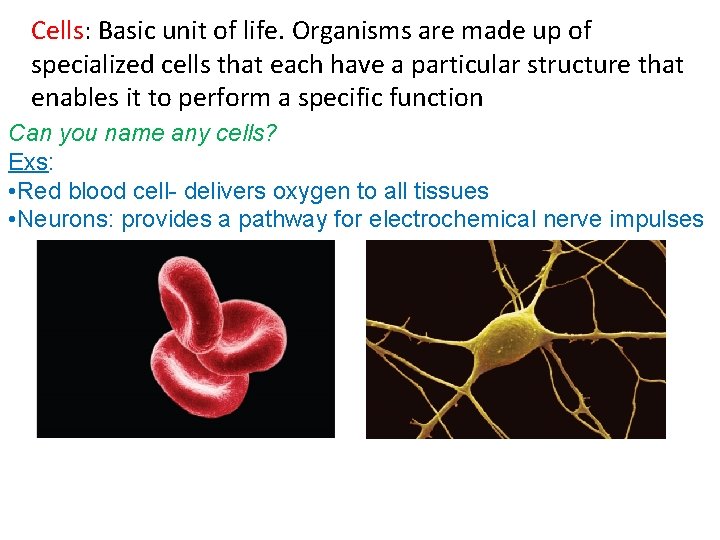 Cells: Basic unit of life. Organisms are made up of specialized cells that each have a particular structure that enables it to perform a specific function

Can you name any cells?

Exs:

•Red blood cell- delivers oxygen to all tissues

•Neurons: provides a pathway for electrochemical nerve impulses